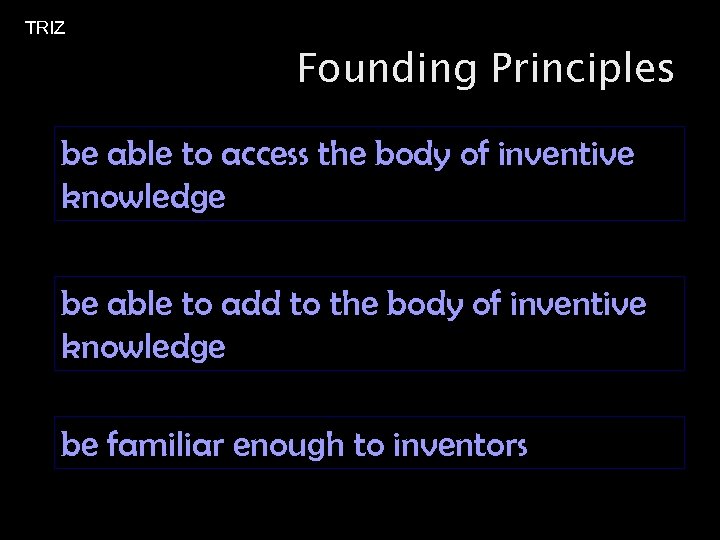 TRIZ

Founding Principles

be able to access the body of inventive knowledge

be able to add to the body of inventive knowledge

be familiar enough to inventors